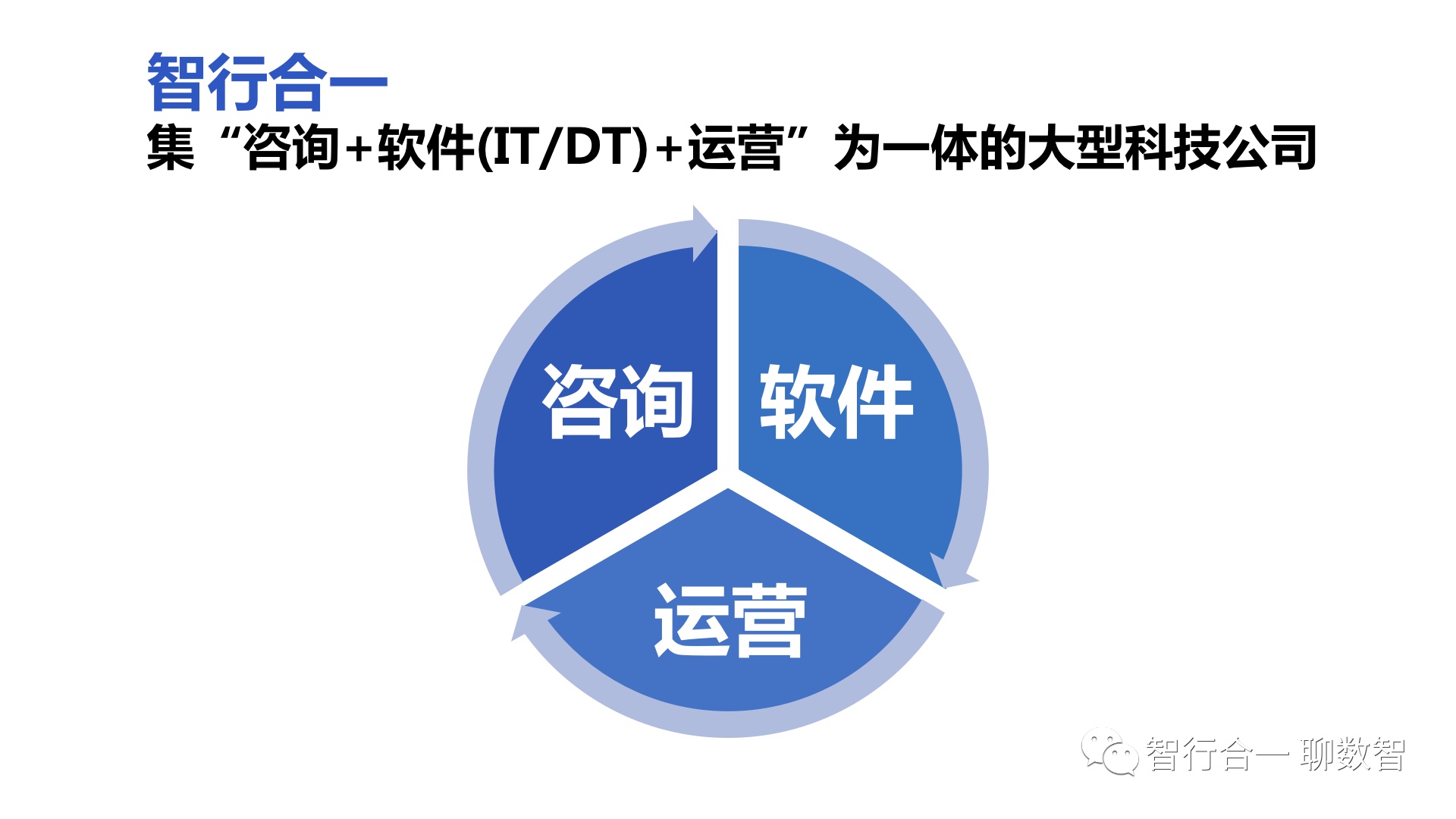 智行合一
集“咨询+软件(IT/DT)+运营”为一体的大型科技公司

咨询

软件

运营

智行合一 聊数智